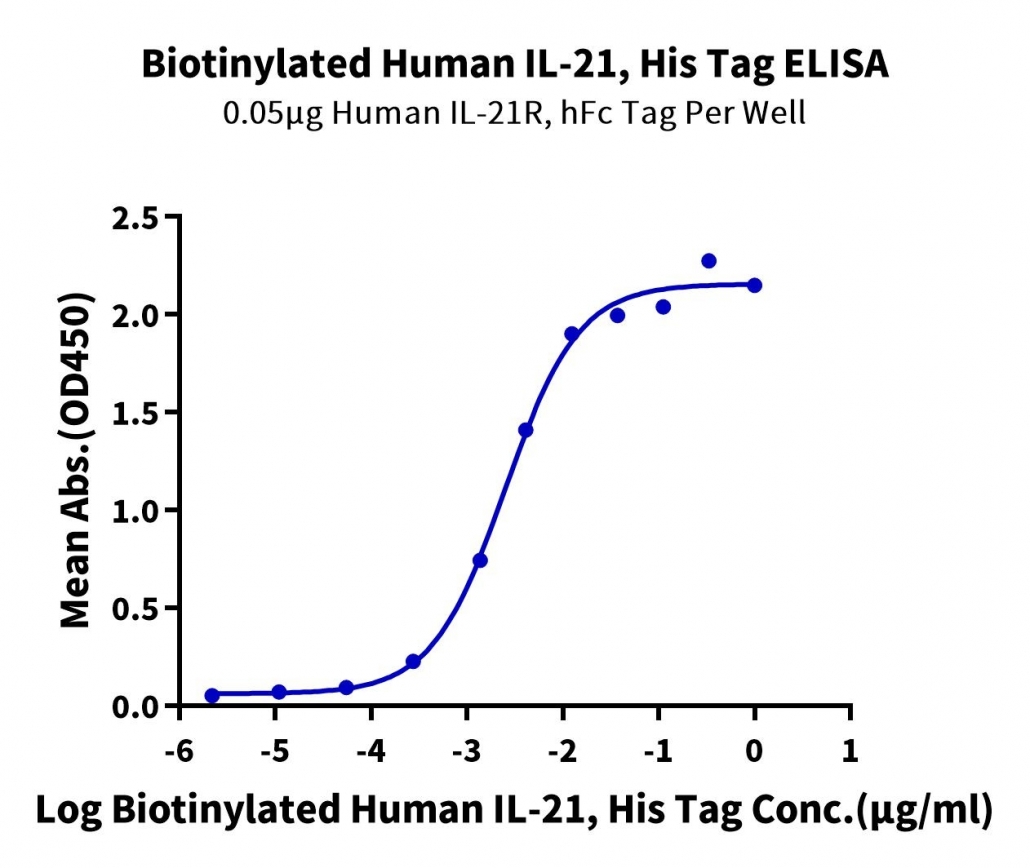 Biotinylated Human IL-21, His Tag ELISA
0.05μg Human IL-21R, hFc Tag Per Well

Mean Abs.(OD450)

2.5
2.0
1.5
1.0
0.5
0.0

-6
-5
-4
-3
-2
-1
0
1

Log Biotinylated Human IL-21, His Tag Conc.(μg/ml)